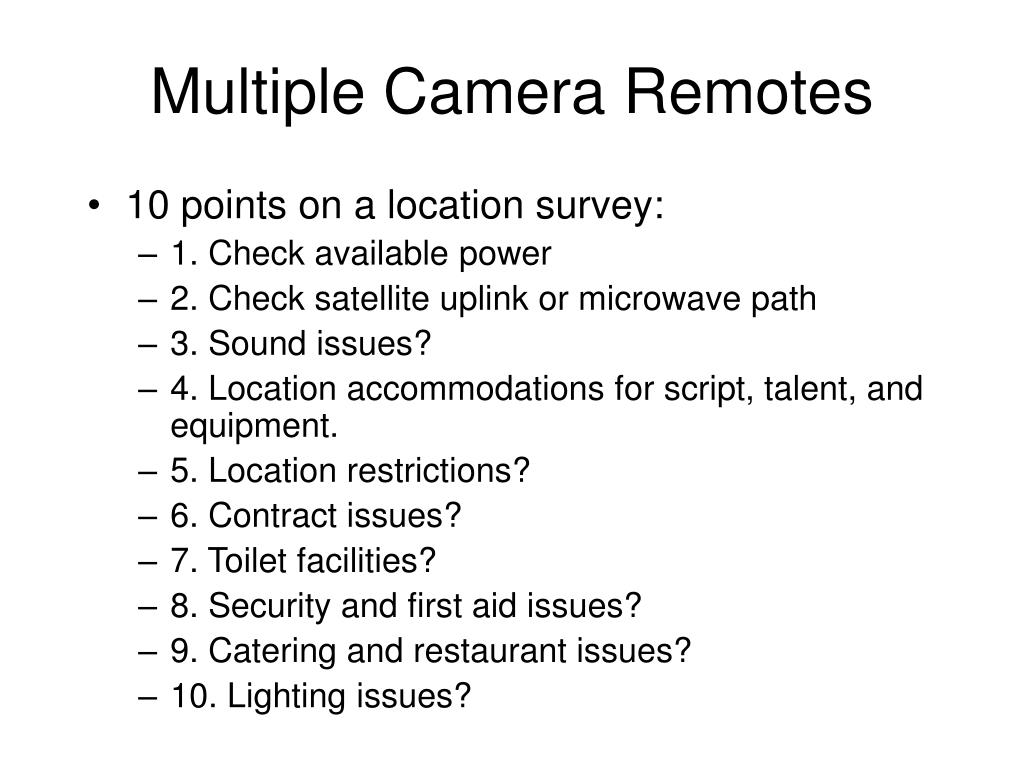 Multiple Camera Remotes

• 10 points on a location survey:
– 1. Check available power
– 2. Check satellite uplink or microwave path
– 3. Sound issues?
– 4. Location accommodations for script, talent, and equipment.
– 5. Location restrictions?
– 6. Contract issues?
– 7. Toilet facilities?
– 8. Security and first aid issues?
– 9. Catering and restaurant issues?
– 10. Lighting issues?